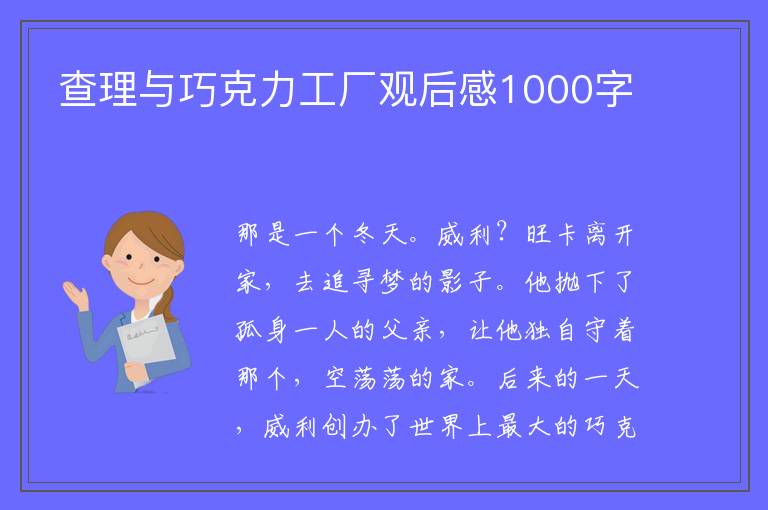 查理与巧克力工厂观后感1000字

那是一个冬天。威利?旺卡离开家，去追寻梦的影子。他抛下了孤身一人的父亲，让他独自守着那个，空荡荡的家。后来的一天，威利创办了世界上最大的巧克